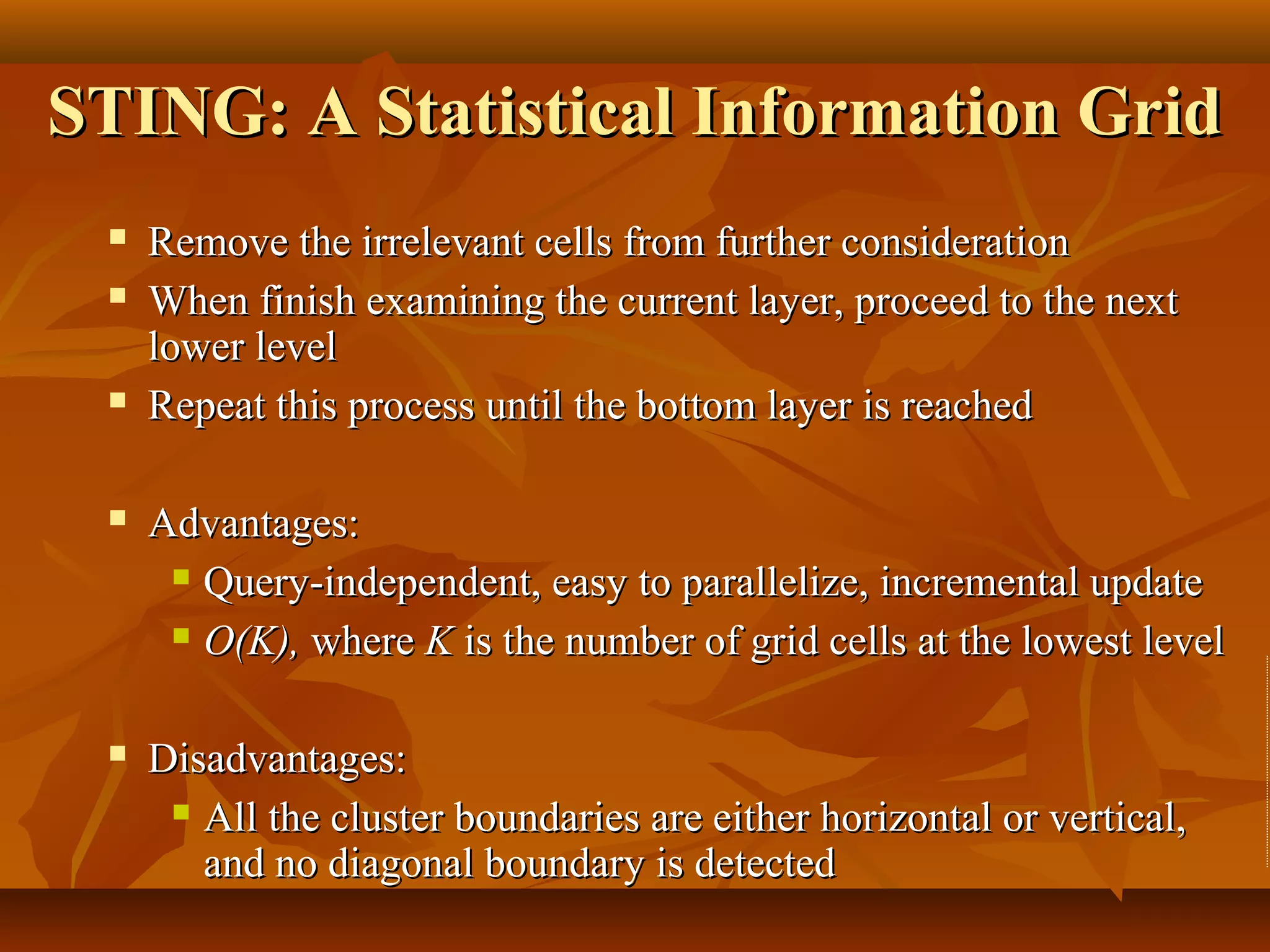 STING: A Statistical Information Grid

- Remove the irrelevant cells from further consideration
- When finish examining the current layer, proceed to the next lower level
- Repeat this process until the bottom layer is reached

- Advantages:
  - Query-independent, easy to parallelize, incremental update
  - $O(K)$, where $K$ is the number of grid cells at the lowest level

- Disadvantages:
  - All the cluster boundaries are either horizontal or vertical, and no diagonal boundary is detected